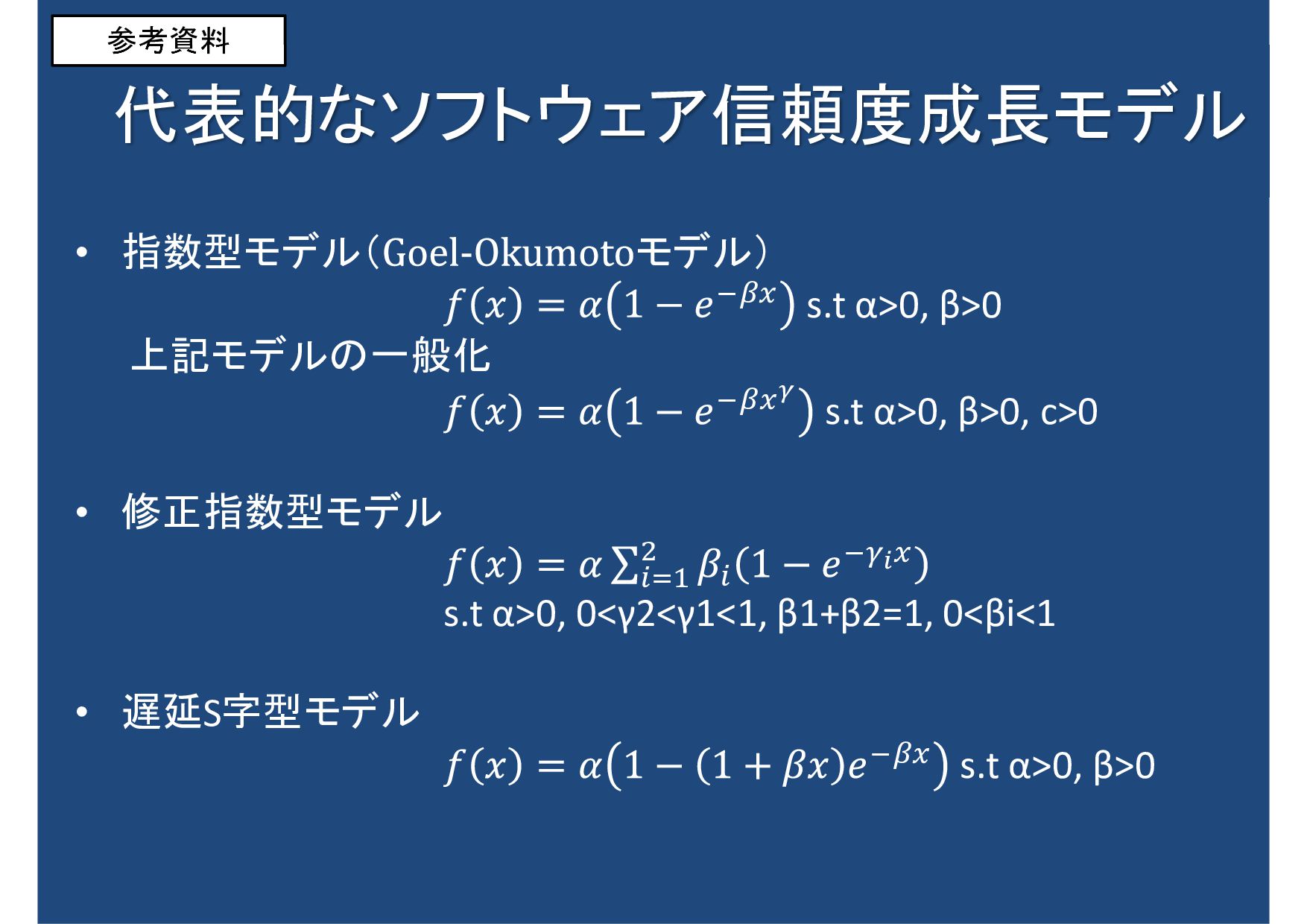 参考資料

代表的なソフトウェア信頼度成長モデル

• 指数型モデル(Goel-Okumotoモデル)

$f(x) = \alpha\left(1 - e^{-\beta x}\right)$ s.t α>0, β>0

上記モデルの一般化

$f(x) = \alpha\left(1 - e^{-\beta x^{\gamma}}\right)$ s.t α>0, β>0, c>0

• 修正指数型モデル

$f(x) = \alpha \sum_{i=1}^{2} \beta_i (1 - e^{-\gamma_i x})$

s.t α>0, 0<γ2<γ1<1, β1+β2=1, 0<βi<1

• 遅延S字型モデル

$f(x) = \alpha\left(1 - (1 + \beta x)e^{-\beta x}\right)$ s.t α>0, β>0